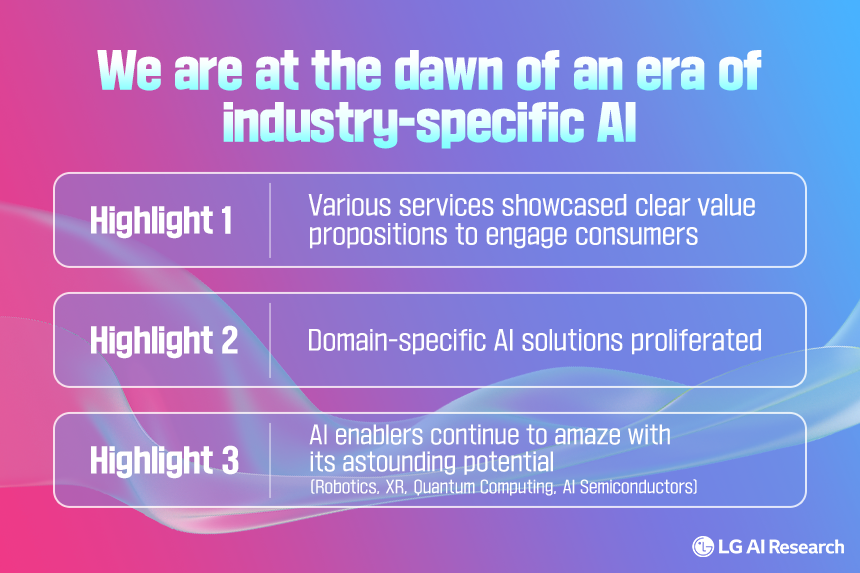 We are at the dawn of an era of industry-specific AI

Highlight 1

Various services showcased clear value propositions to engage consumers

Highlight 2

Domain-specific AI solutions proliferated

Highlight 3

AI enablers continue to amaze with its astounding potential
(Robotics, XR, Quantum Computing, AI Semiconductors)

LG AI Research